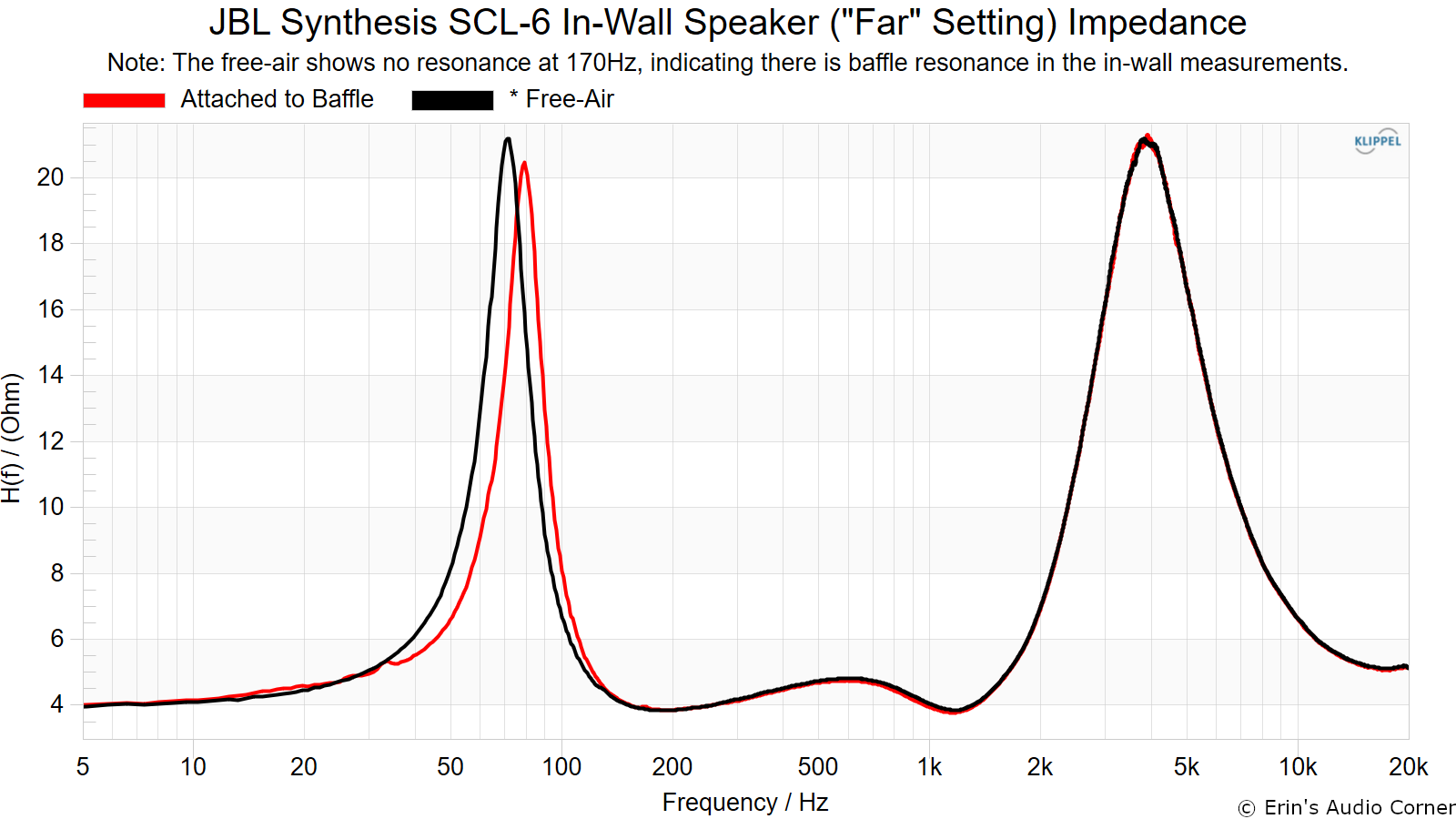 JBL Synthesis SCL-6 In-Wall Speaker ("Far" Setting) Impedance
Note: The free-air shows no resonance at 170Hz, indicating there is baffle resonance in the in-wall measurements.

Attached to Baffle
* Free-Air

KLIPPEL

H(f) / (Ohm)

20
18
16
14
12
10
8
6
4

5
10
20
50
100
200
500
1k
2k
5k
10k
20k

Frequency / Hz

© Erin's Audio Corner